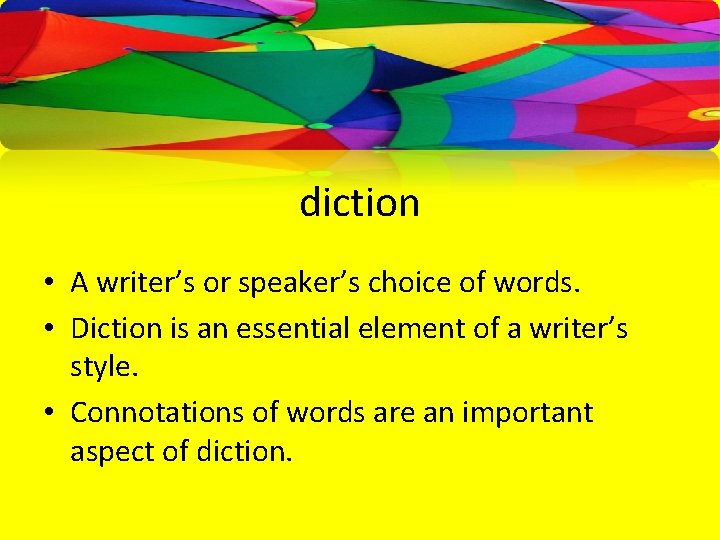 diction

• A writer’s or speaker’s choice of words.
• Diction is an essential element of a writer’s style.
• Connotations of words are an important aspect of diction.